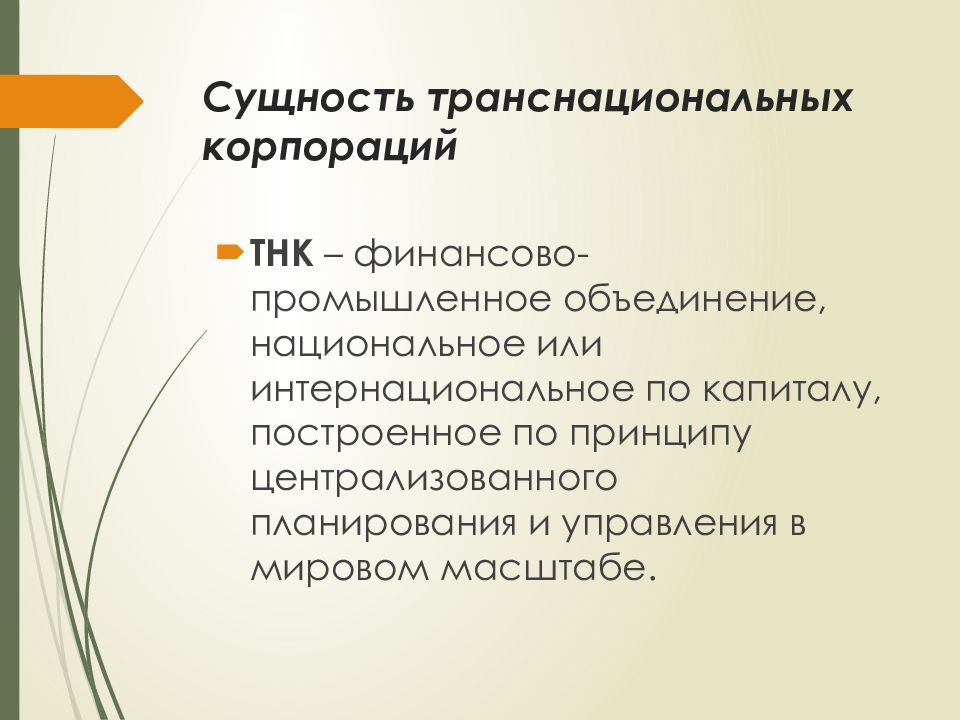 Сущность транснациональных корпораций

ТНК – финансово-промышленное объединение, национальное или интернациональное по капиталу, построенное по принципу централизованного планирования и управления в мировом масштабе.